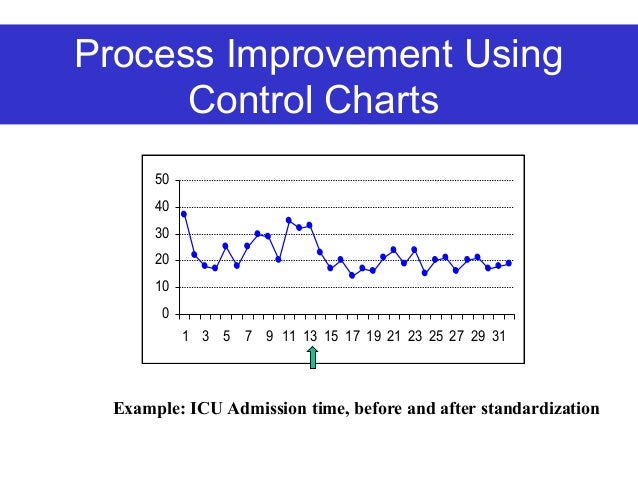 Process Improvement Using Control Charts

50
40
30
20
10
0

1 3 5 7 9 11 13 15 17 19 21 23 25 27 29 31

Example: ICU Admission time, before and after standardization